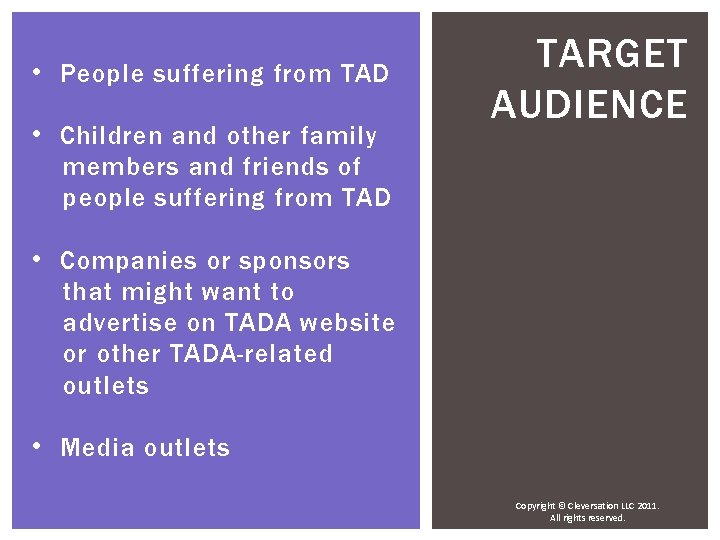 TARGET AUDIENCE

• People suffering from TAD

• Children and other family members and friends of people suffering from TAD

• Companies or sponsors that might want to advertise on TADA website or other TADA-related outlets

• Media outlets

Copyright © Cleversation LLC 2011. All rights reserved.